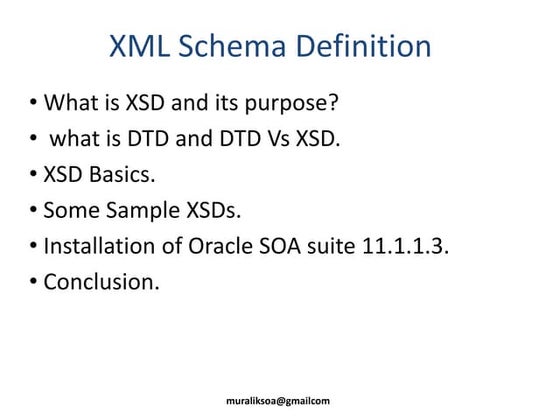 XML Schema Definition

• What is XSD and its purpose?
• what is DTD and DTD Vs XSD.
• XSD Basics.
• Some Sample XSDs.
• Installation of Oracle SOA suite 11.1.1.3.
• Conclusion.

muraliksoa@gmailcom